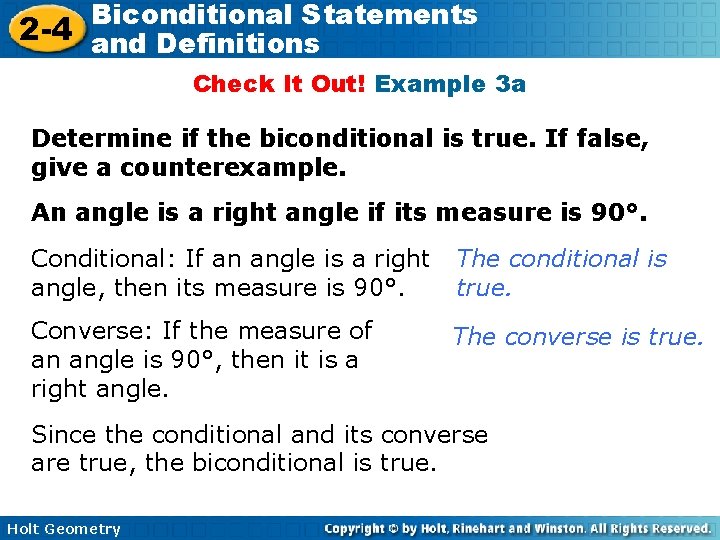 2-4 Biconditional Statements and Definitions

Check It Out! Example 3a

Determine if the biconditional is true. If false, give a counterexample.

An angle is a right angle if its measure is 90°.

Conditional: If an angle is a right angle, then its measure is 90°.

The conditional is true.

Converse: If the measure of an angle is 90°, then it is a right angle.

The converse is true.

Since the conditional and its converse are true, the biconditional is true.

Holt Geometry

Copyright © by Holt, Rinehart and Winston. All Rights Reserved.